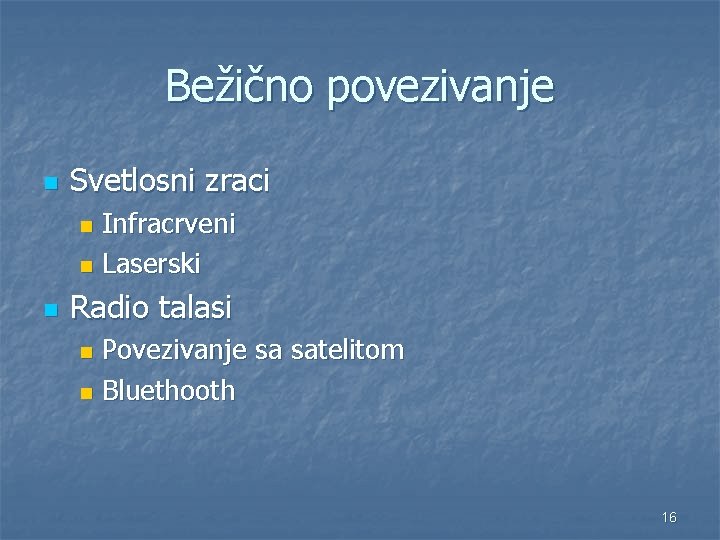 Bežično povezivanje

- Svetlosni zraci
  - Infracrveni
  - Laserski
- Radio talasi
  - Povezivanje sa satelitom
  - Bluethooth

16